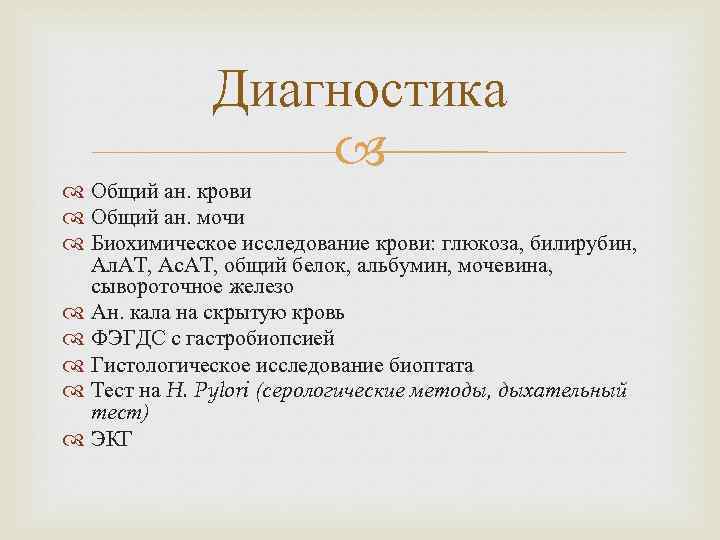 Диагностика

Общий ан. крови
Общий ан. мочи
Биохимическое исследование крови: глюкоза, билирубин, АлАТ, АсАТ, общий белок, альбумин, мочевина, сывороточное железо
Ан. кала на скрытую кровь
ФЭГДС с гастробиопсией
Гистологическое исследование биоптата
Тест на H. Pylori (серологические методы, дыхательный тест)
ЭКГ